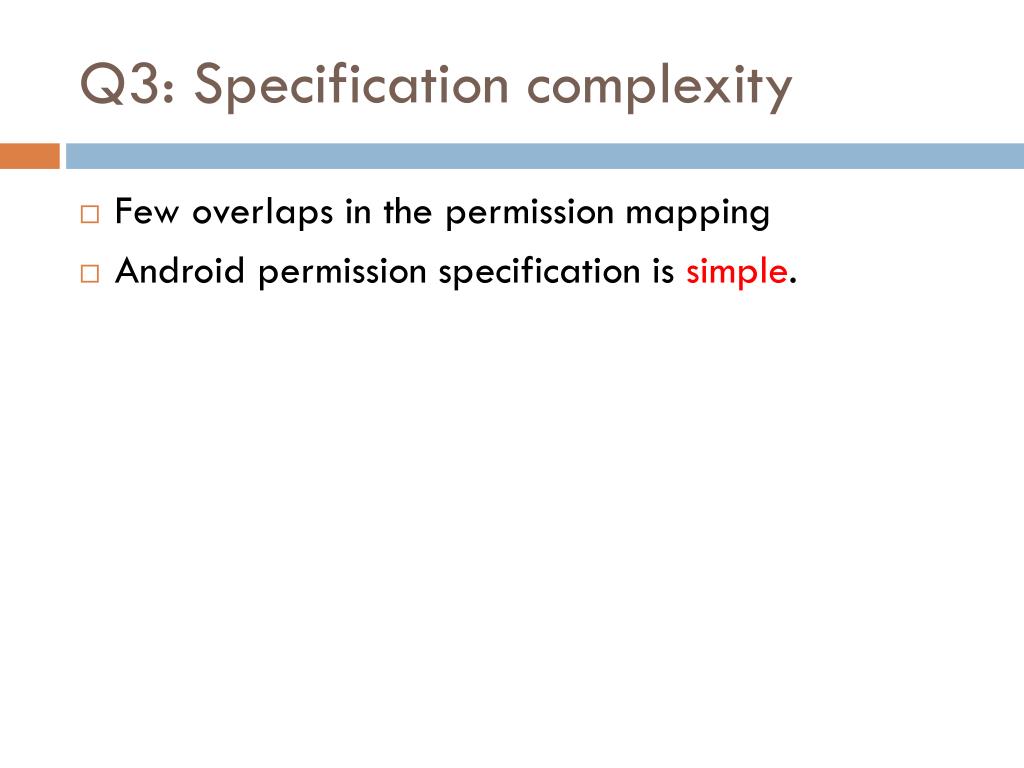 Q3: Specification complexity

□ Few overlaps in the permission mapping
□ Android permission specification is simple.